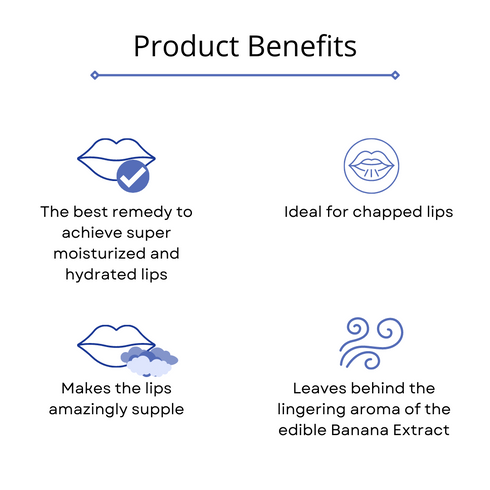 Product Benefits

The best remedy to achieve super moisturized and hydrated lips

Ideal for chapped lips

Makes the lips amazingly supple

Leaves behind the lingering aroma of the edible Banana Extract